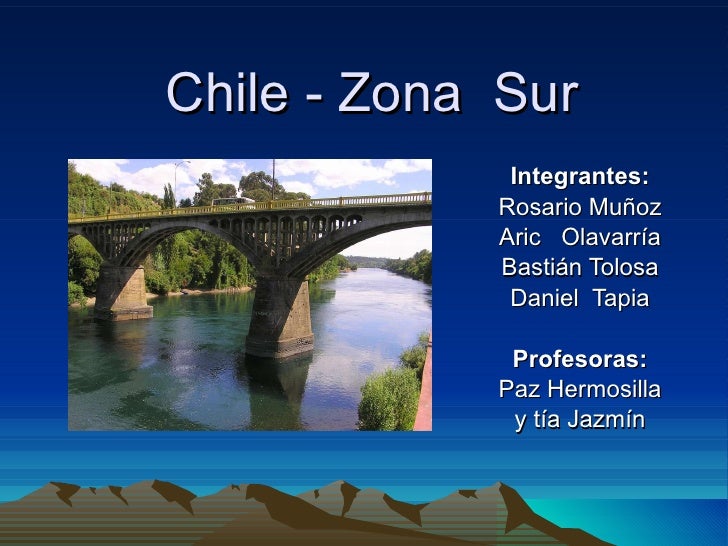 Chile - Zona Sur

Integrantes:
Rosario Muñoz
Aric Olavarría
Bastián Tolosa
Daniel Tapia

Profesoras:
Paz Hermosilla
y tía Jazmín